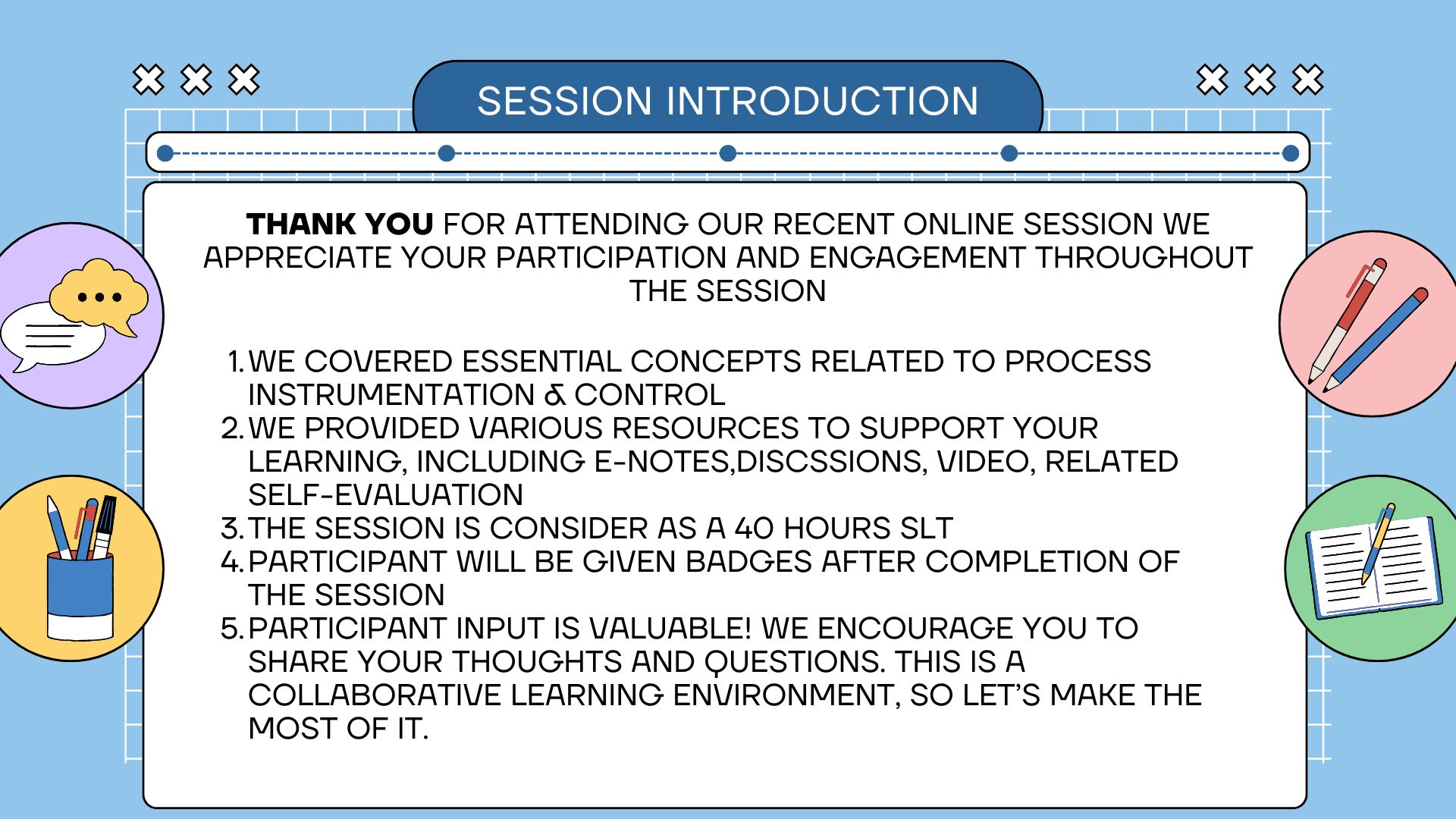 SESSION INTRODUCTION

THANK YOU FOR ATTENDING OUR RECENT ONLINE SESSION WE APPRECIATE YOUR PARTICIPATION AND ENGAGEMENT THROUGHOUT THE SESSION

1. WE COVERED ESSENTIAL CONCEPTS RELATED TO PROCESS INSTRUMENTATION & CONTROL
2. WE PROVIDED VARIOUS RESOURCES TO SUPPORT YOUR LEARNING, INCLUDING E-NOTES,DISCSSIONS, VIDEO, RELATED SELF-EVALUATION
3. THE SESSION IS CONSIDER AS A 40 HOURS SLT
4. PARTICIPANT WILL BE GIVEN BADGES AFTER COMPLETION OF THE SESSION
5. PARTICIPANT INPUT IS VALUABLE! WE ENCOURAGE YOU TO SHARE YOUR THOUGHTS AND QUESTIONS. THIS IS A COLLABORATIVE LEARNING ENVIRONMENT, SO LET'S MAKE THE MOST OF IT.